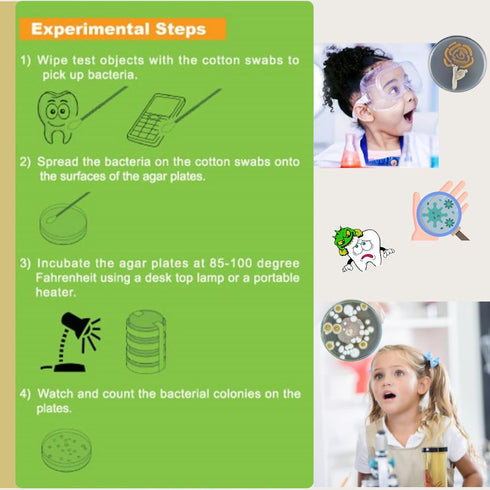 Experimental Steps

1) Wipe test objects with the cotton swabs to pick up bacteria.

2) Spread the bacteria on the cotton swabs onto the surfaces of the agar plates.

3) Incubate the agar plates at 85-100 degree Fahrenheit using a desk top lamp or a portable heater.

4) Watch and count the bacterial colonies on the plates.